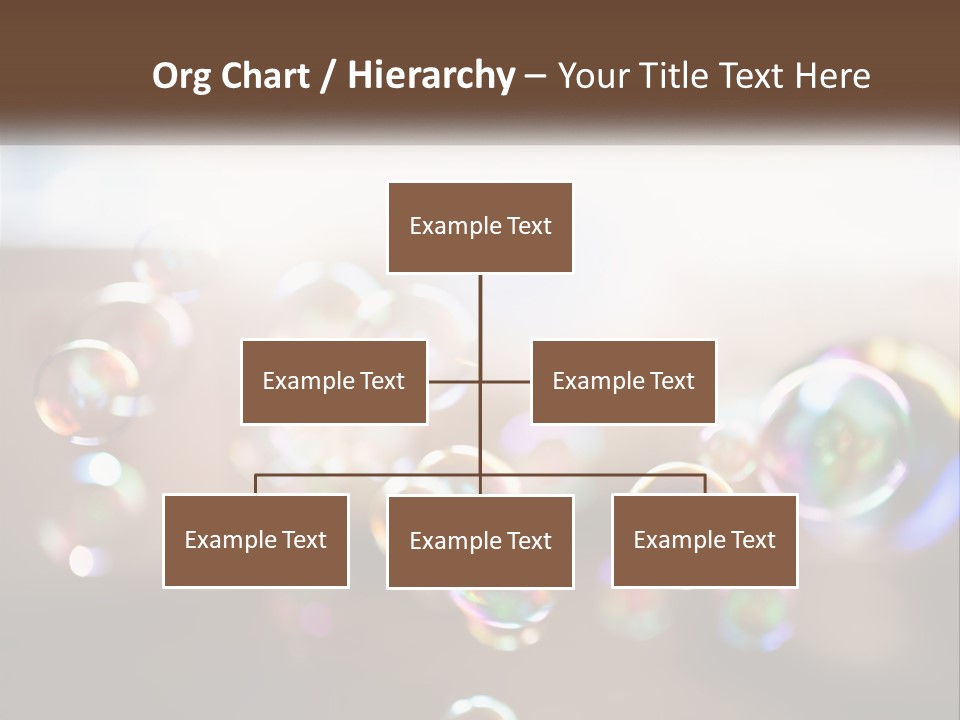 Org Chart / Hierarchy – Your Title Text Here

Example Text

Example Text

Example Text

Example Text

Example Text

Example Text